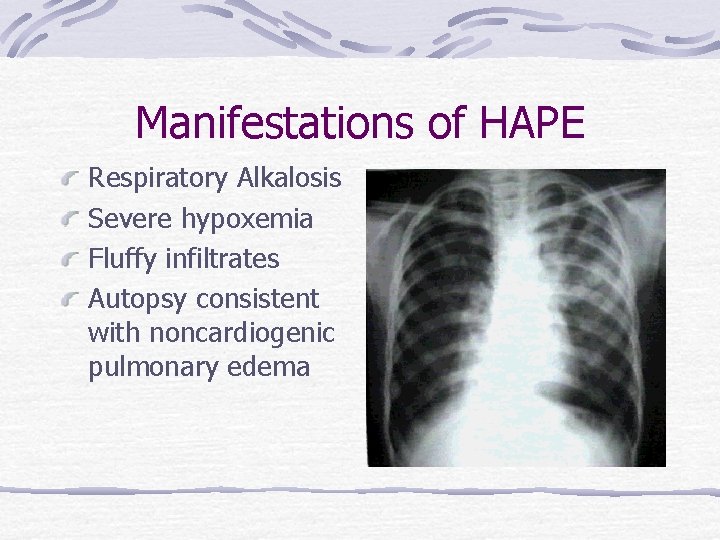 Manifestations of HAPE

Respiratory Alkalosis

Severe hypoxemia

Fluffy infiltrates

Autopsy consistent with noncardiogenic pulmonary edema